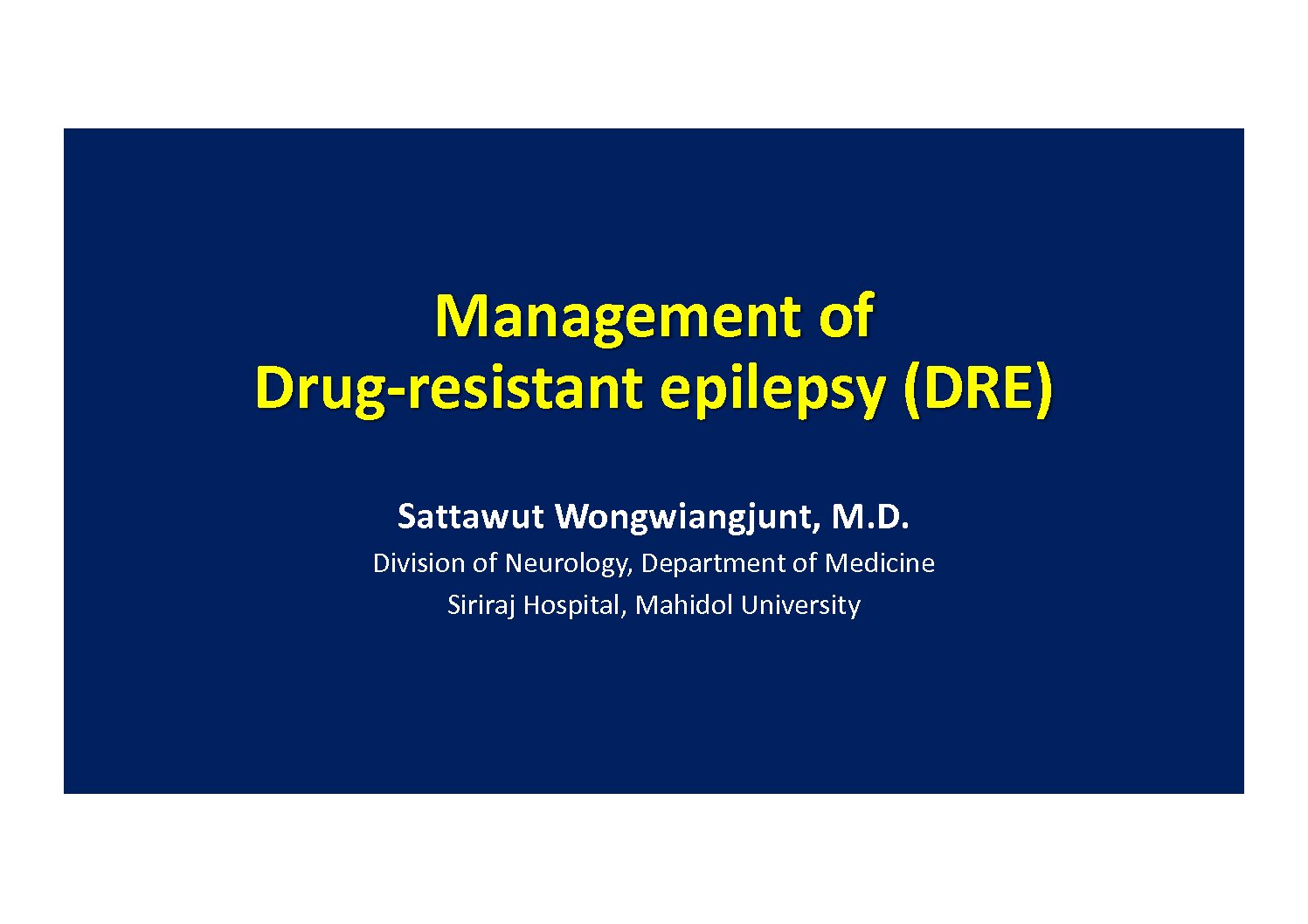 Management of
Drug-resistant epilepsy (DRE)

Sattawut Wongwiangjunt, M.D.
Division of Neurology, Department of Medicine
Siriraj Hospital, Mahidol University